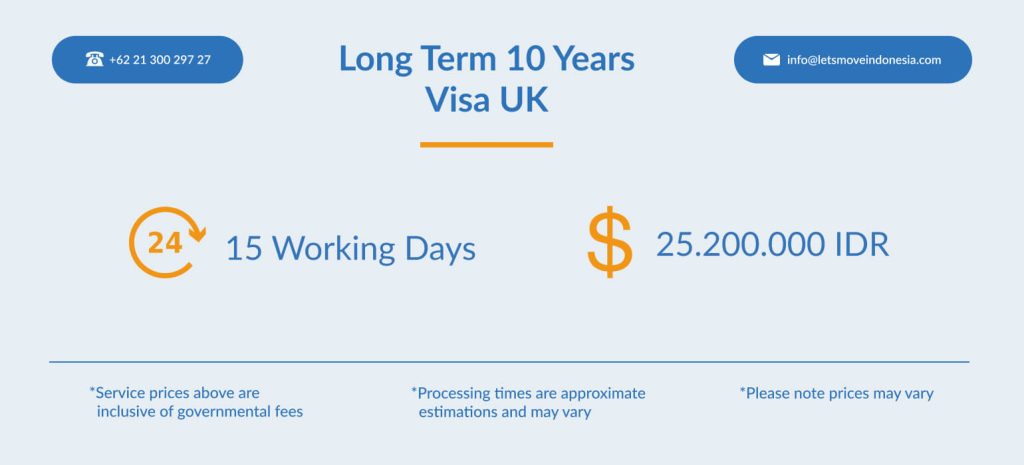 +62 21 300 297 27

Long Term 10 Years Visa UK

info@letsmoveindonesia.com

24

15 Working Days

$

25.200.000 IDR

*Service prices above are inclusive of governmental fees

*Processing times are approximate estimations and may vary

*Please note prices may vary